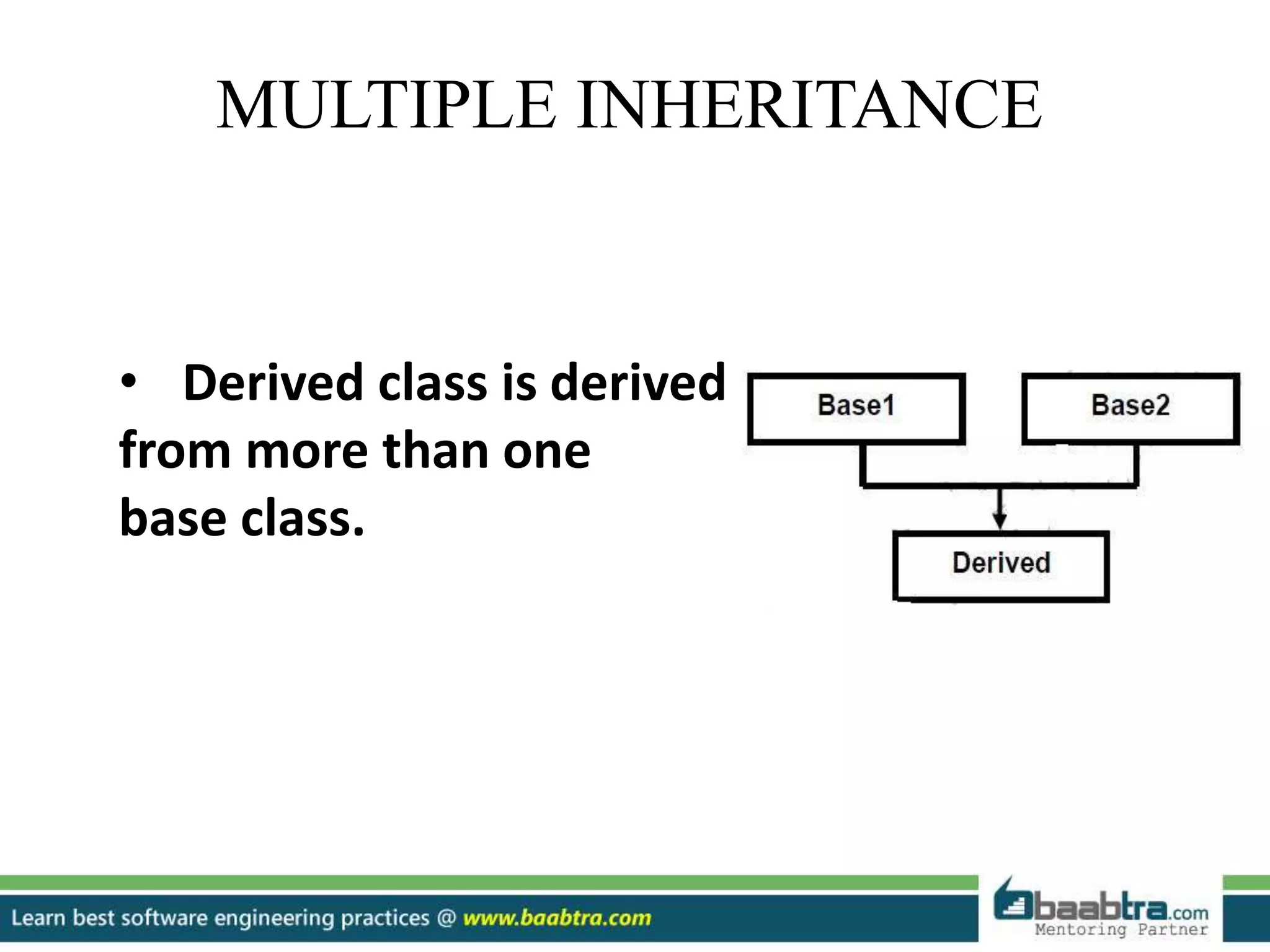 MULTIPLE INHERITANCE

• Derived class is derived from more than one base class.

Base1

Base2

Derived

Learn best software engineering practices @ www.baabtra.com

baabtra.com
Mentoring Partner